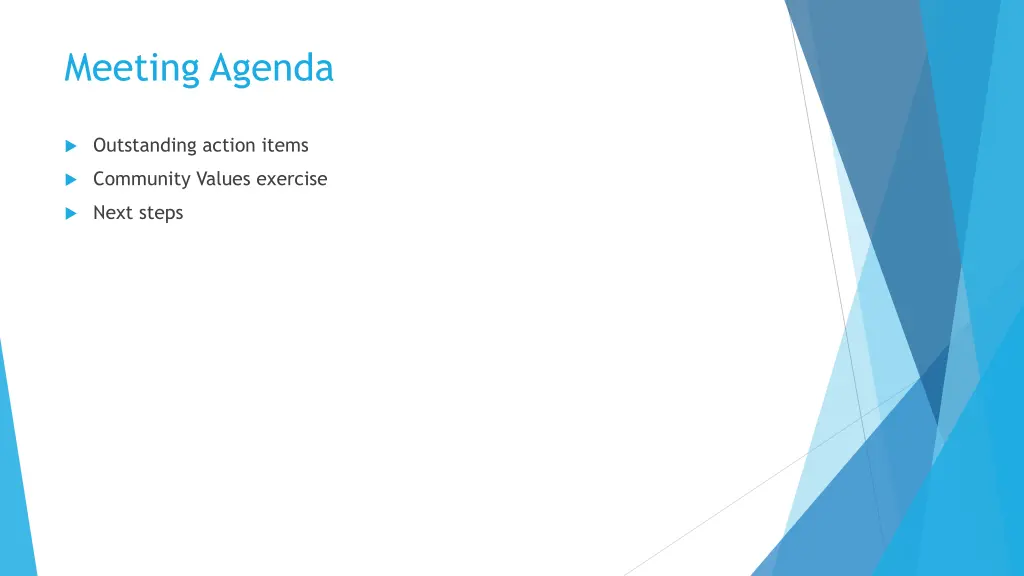 Meeting Agenda

Outstanding action items

Community Values exercise

Next steps